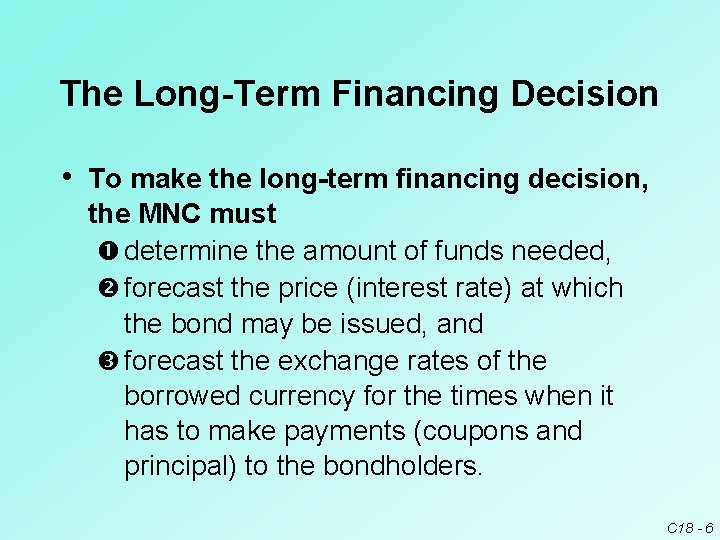 The Long-Term Financing Decision

• To make the long-term financing decision, the MNC must

❶ determine the amount of funds needed,

❷ forecast the price (interest rate) at which the bond may be issued, and

❸ forecast the exchange rates of the borrowed currency for the times when it has to make payments (coupons and principal) to the bondholders.

C18 - 6